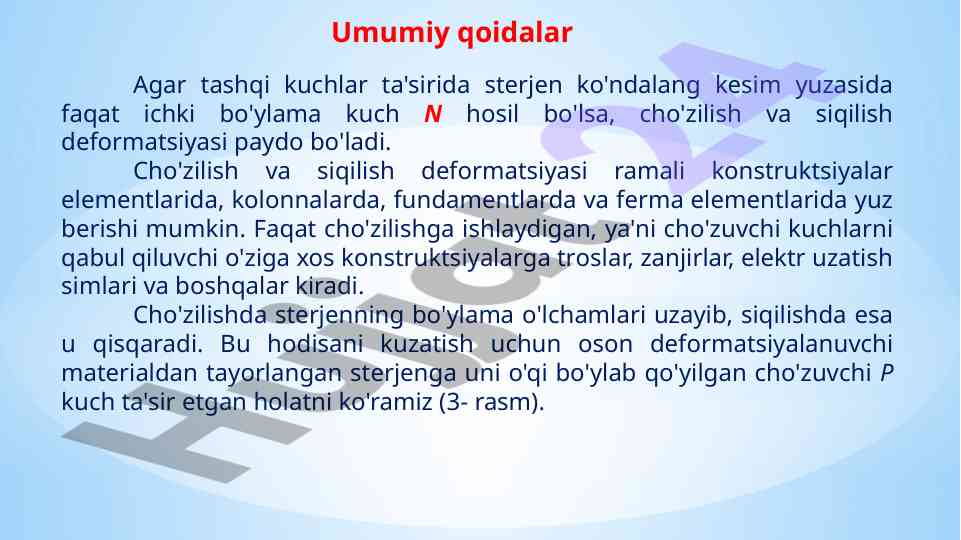 Umumiy qoidalar

Agar tashqi kuchlar ta'sirida sterjen ko'ndalang kesim yuzasida faqat ichki bo'ylama kuch $N$ hosil bo'lsa, cho'zilish va siqilish deformatsiyasi paydo bo'ladi.

Cho'zilish va siqilish deformatsiyasi ramali konstruktsiyalar elementlarida, kolonnalarda, fundamentlarda va ferma elementlarida yuz berishi mumkin. Faqat cho'zilishga ishlaydigan, ya'ni cho'zuvchi kuchlarni qabul qiluvchi o'ziga xos konstruktsiyalarga troslar, zanjirlar, elektr uzatish simlari va boshqalar kiradi.

Cho'zilishda sterjenning bo'ylama o'lchamlari uzayib, siqilishda esa u qisqaradi. Bu hodisani kuzatish uchun oson deformatsiyalanuvchi materialdan tayorlangan sterjenga uni o'qi bo'ylab qo'yilgan cho'zuvchi $P$ kuch ta'sir etgan holatni ko'ramiz (3- rasm).

Hujjat24